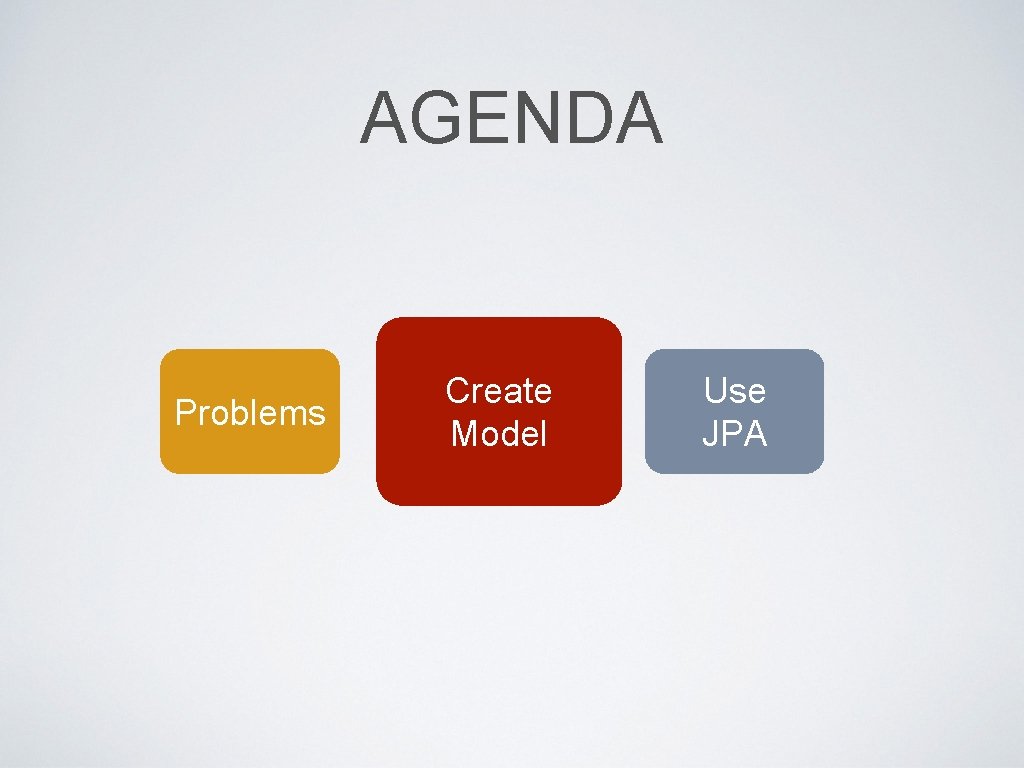 AGENDA

Problems

Create Model

Use JPA